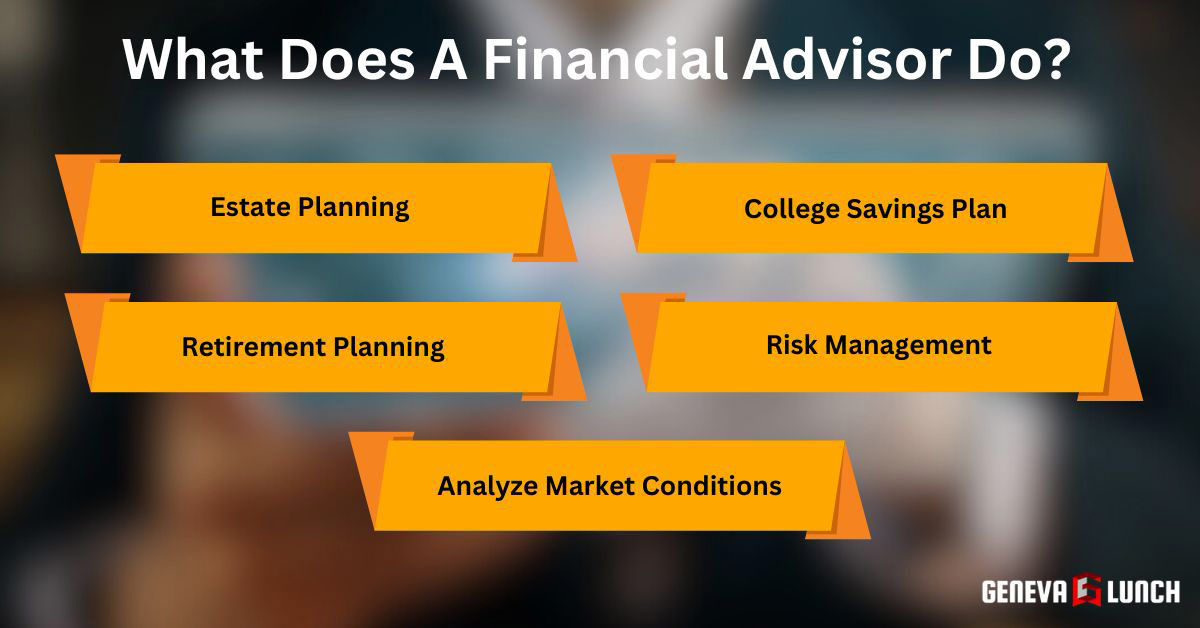 What Does A Financial Advisor Do?

Estate Planning

College Savings Plan

Retirement Planning

Risk Management

Analyze Market Conditions

GENEVA LUNCH